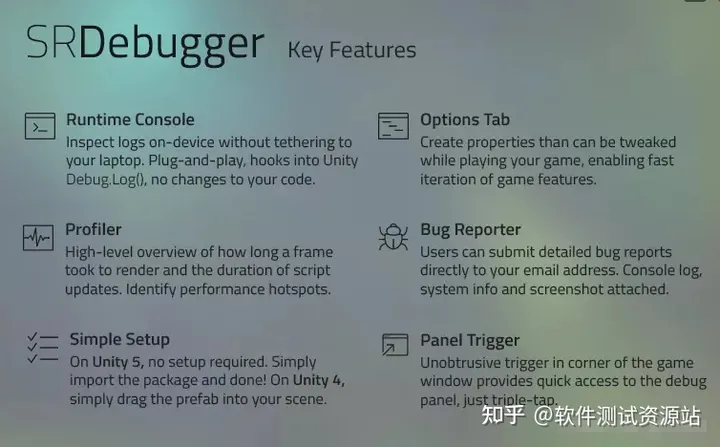 SRDebugger Key Features

Runtime Console
Inspect logs on-device without tethering to your laptop. Plug-and-play, hooks into Unity Debug.Log(), no changes to your code.

Profiler
High-level overview of how long a frame took to render and the duration of script updates. Identify performance hotspots.

Simple Setup
On Unity 5, no setup required. Simply import the package and done! On Unity 4, simply drag the prefab into your scene.

Options Tab
Create properties than can be tweaked while playing your game, enabling fast iteration of game features.

Bug Reporter
Users can submit detailed bug reports directly to your email address. Console log, system info and screenshot attached.

Panel Trigger
Unobtrusive trigger in corner of the game window provides quick access to the debug panel, just triple-tap.

知乎 @软件测试资源站